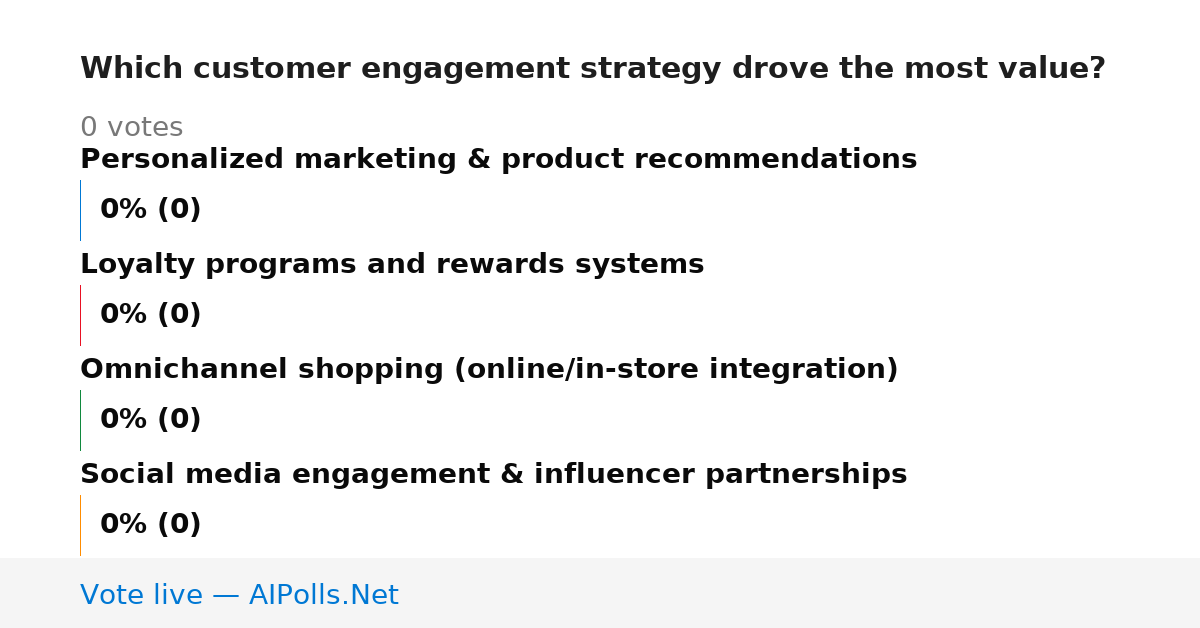 Which customer engagement strategy drove the most value?

0 votes

Personalized marketing & product recommendations

0% (0)

Loyalty programs and rewards systems

0% (0)

Omnichannel shopping (online/in-store integration)

0% (0)

Social media engagement & influencer partnerships

0% (0)

Vote live — AIPolls.Net